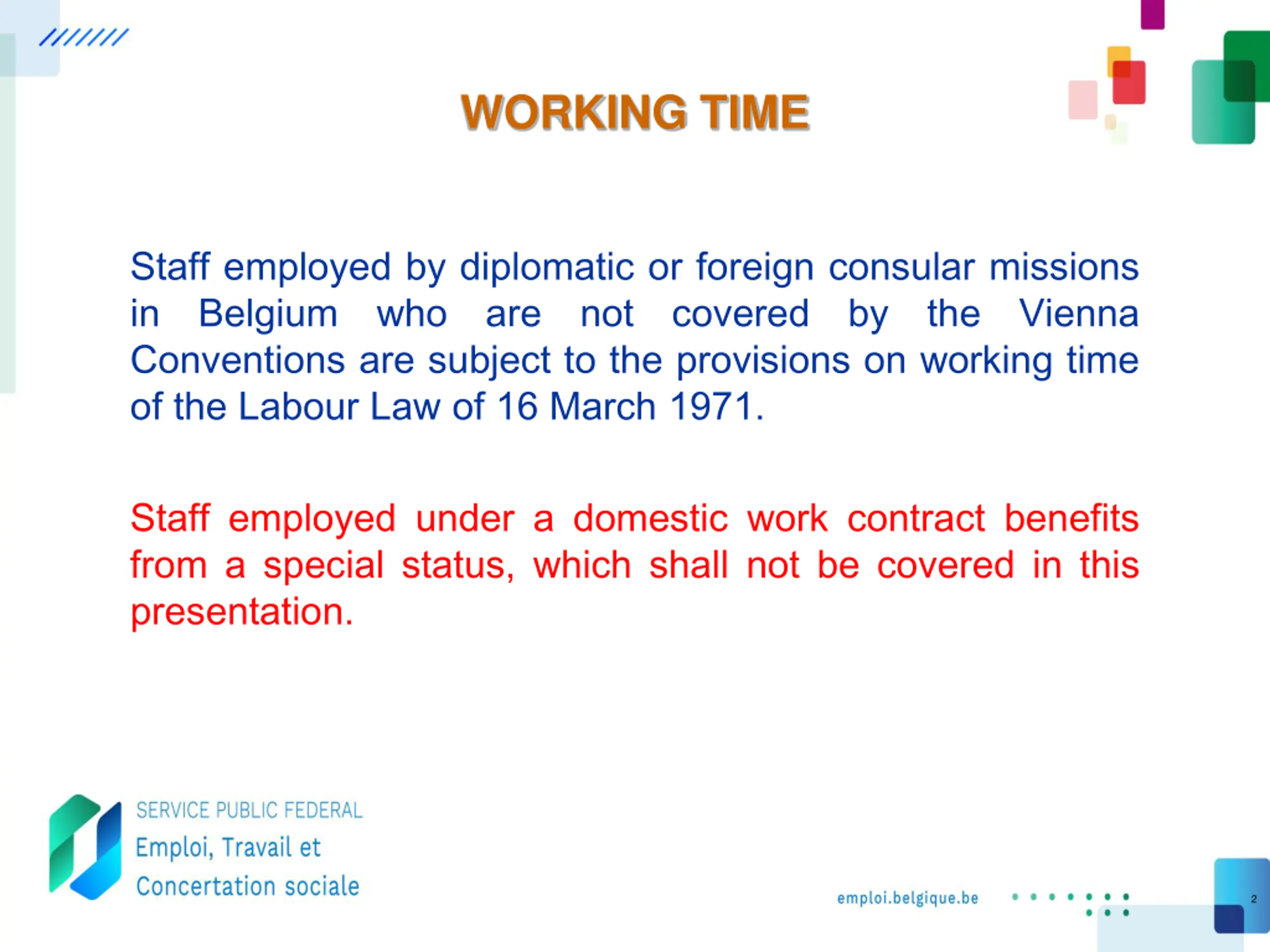 WORKING TIME

Staff employed by diplomatic or foreign consular missions in Belgium who are not covered by the Vienna Conventions are subject to the provisions on working time of the Labour Law of 16 March 1971.

Staff employed under a domestic work contract benefits from a special status, which shall not be covered in this presentation.

SERVICE PUBLIC FEDERAL
Emploi, Travail et
Concertation sociale

emploi.belgique.be

2